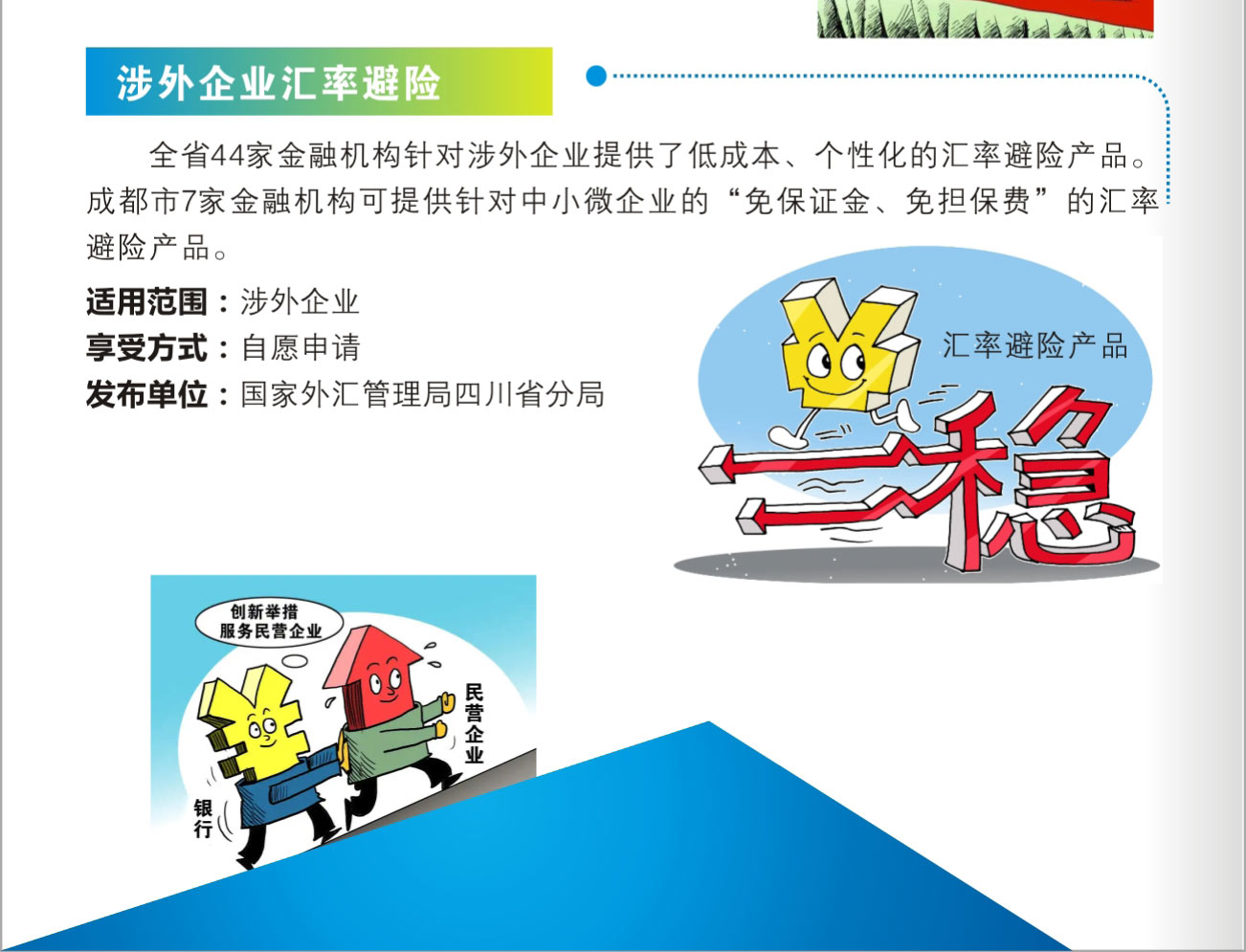 涉外企业汇率避险

全省44家金融机构针对涉外企业提供了低成本、个性化的汇率避险产品。成都市7家金融机构可提供针对中小微企业的“免保证金、免担保费”的汇率避险产品。

适用范围：涉外企业
享受方式：自愿申请
发布单位：国家外汇管理局四川省分局

汇率避险产品
稳

创新举措
服务民营企业
民营企业
银行